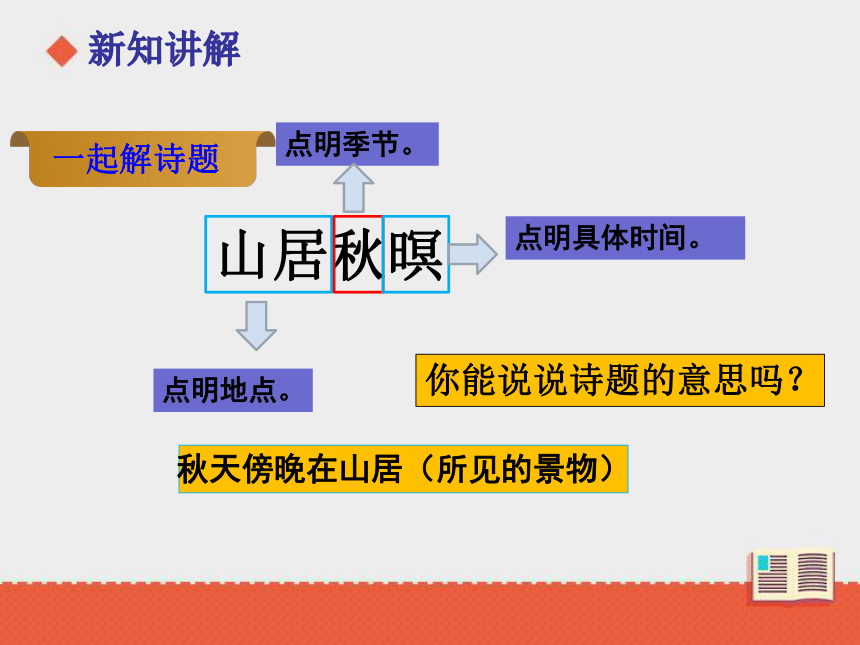 新知讲解

一起解诗题

点明季节。

山居秋暝

点明具体时间。

点明地点。

你能说说诗题的意思吗？

秋天傍晚在山居（所见的景物）